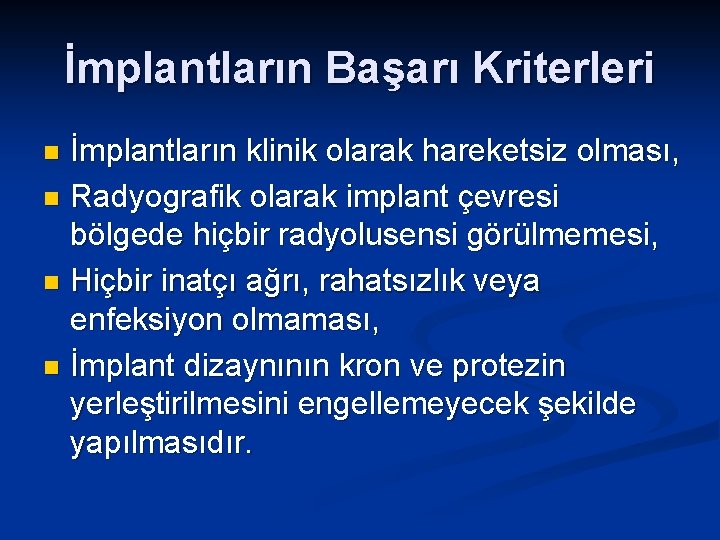 İmplantların Başarı Kriterleri

- İmplantların klinik olarak hareketsiz olması,
- Radyografik olarak implant çevresi bölgede hiçbir radyolusensi görülmemesi,
- Hiçbir inatçı ağrı, rahatsızlık veya enfeksiyon olmaması,
- İmplant dizaynının kron ve protezin yerleştirilmesini engellemeyecek şekilde yapılmasıdır.